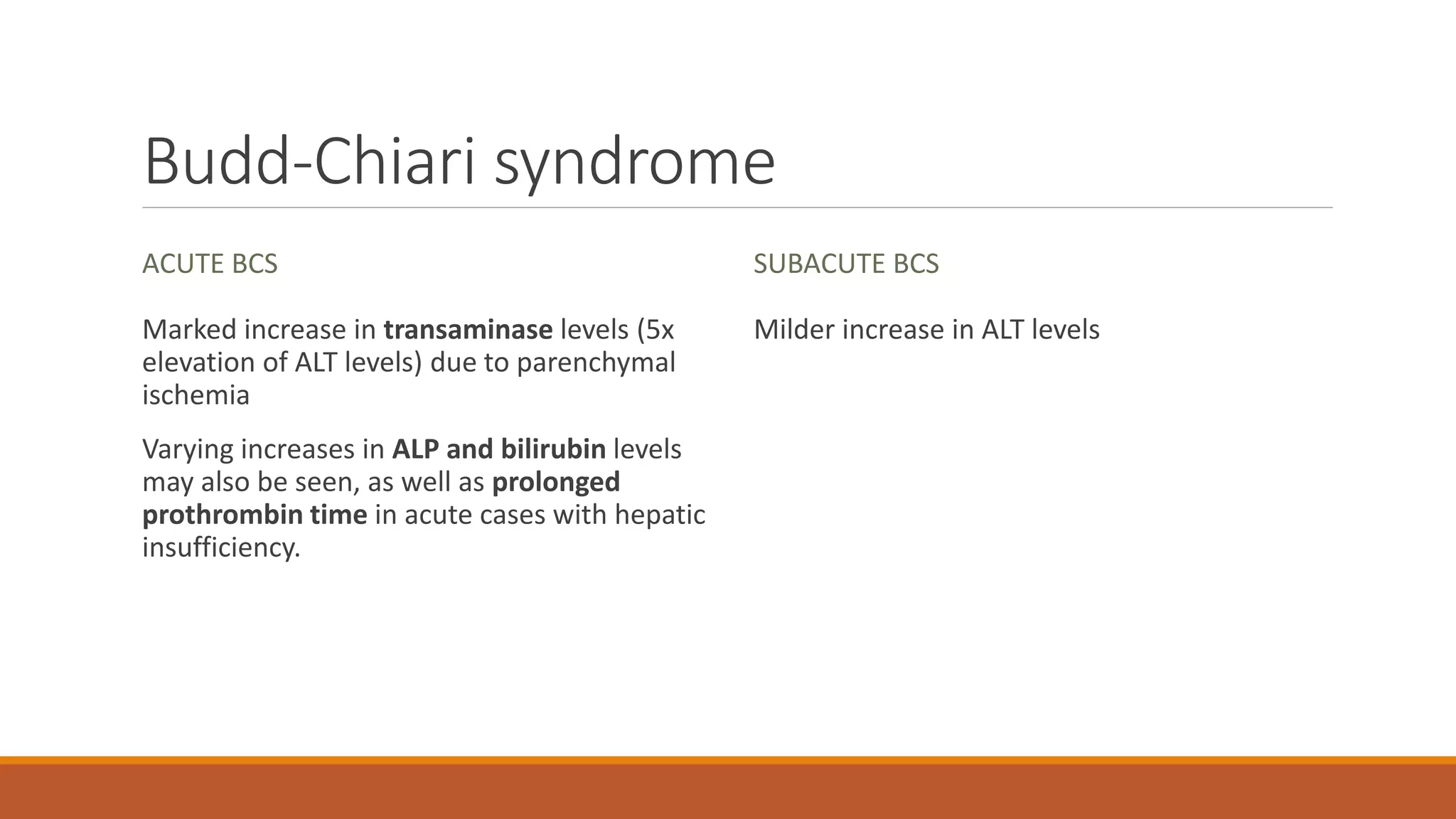 Budd-Chiari syndrome

ACUTE BCS

Marked increase in transaminase levels (5x elevation of ALT levels) due to parenchymal ischemia

Varying increases in ALP and bilirubin levels may also be seen, as well as prolonged prothrombin time in acute cases with hepatic insufficiency.

SUBACUTE BCS

Milder increase in ALT levels